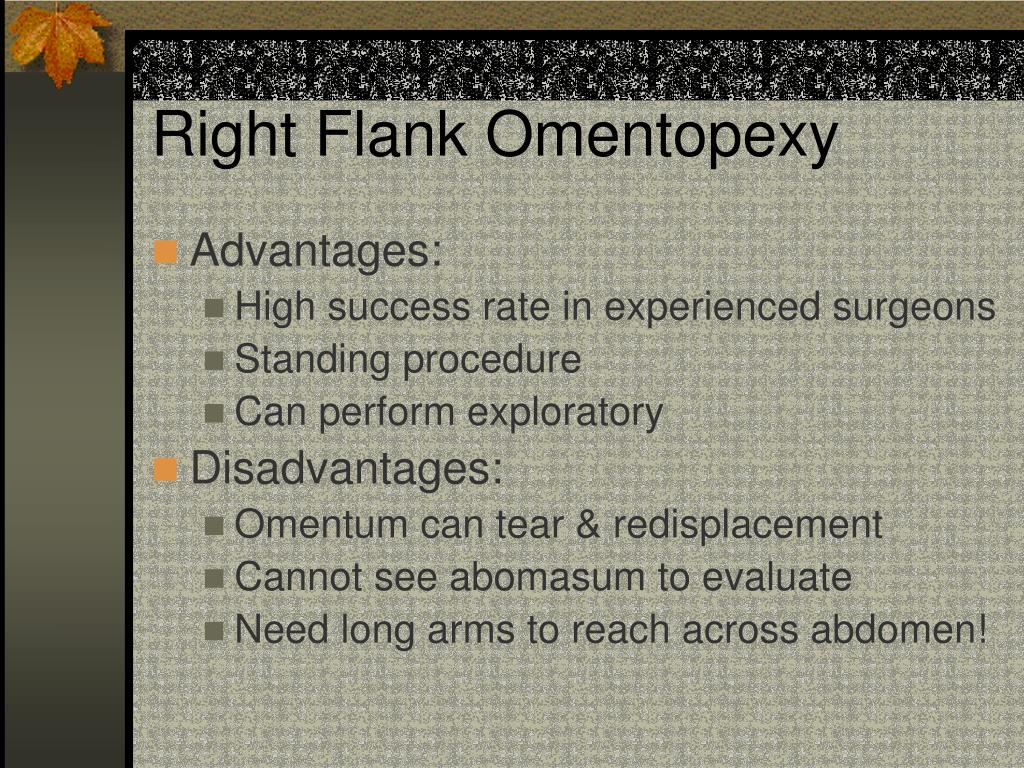 Right Flank Omentopexy

Advantages:

High success rate in experienced surgeons

Standing procedure

Can perform exploratory

Disadvantages:

Omentum can tear & redisplacement

Cannot see abomasum to evaluate

Need long arms to reach across abdomen!